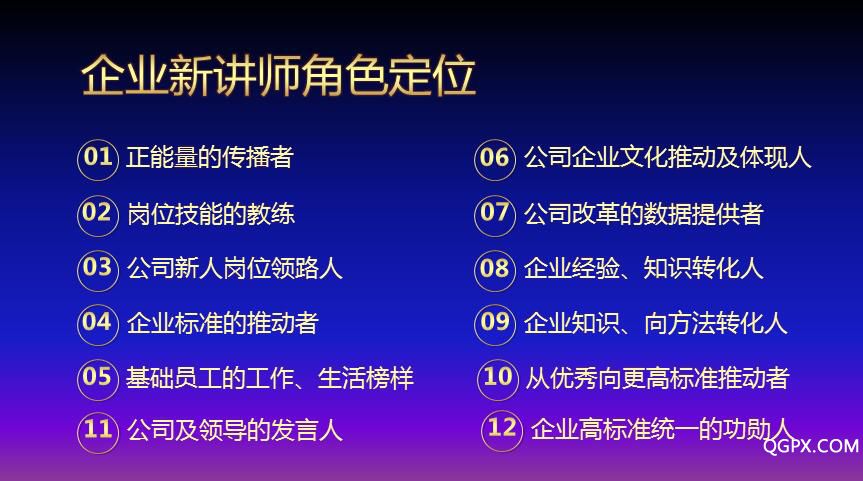 企业新讲师角色定位

01 正能量的传播者

02 岗位技能的教练

03 公司新人岗位领路人

04 企业标准的推动者

05 基础员工的工作、生活榜样

11 公司及领导的发言人

06 公司企业文化推动及体现人

07 公司改革的数据提供者

08 企业经验、知识转化人

09 企业知识、向方法转化人

10 从优秀向更高标准推动者

12 企业高标准统一的功勋人

QGPX.COM